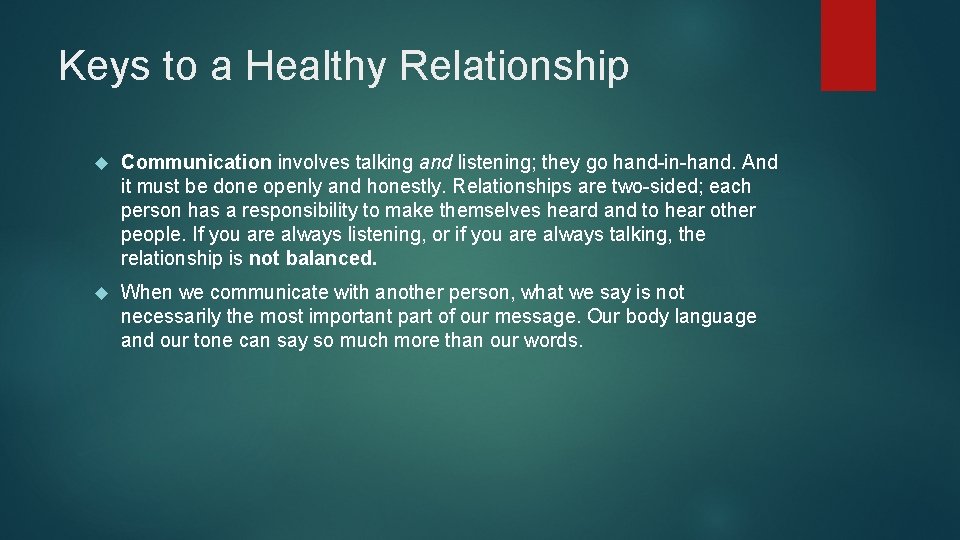 Keys to a Healthy Relationship

Communication involves talking and listening; they go hand-in-hand. And it must be done openly and honestly. Relationships are two-sided; each person has a responsibility to make themselves heard and to hear other people. If you are always listening, or if you are always talking, the relationship is not balanced.

When we communicate with another person, what we say is not necessarily the most important part of our message. Our body language and our tone can say so much more than our words.